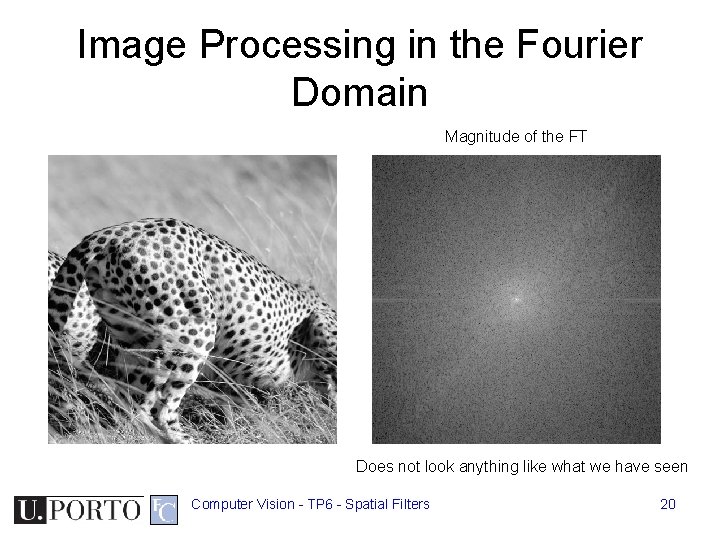 Image Processing in the Fourier Domain

Magnitude of the FT

Does not look anything like what we have seen

U.PORTO FC

Computer Vision - TP6 - Spatial Filters

20